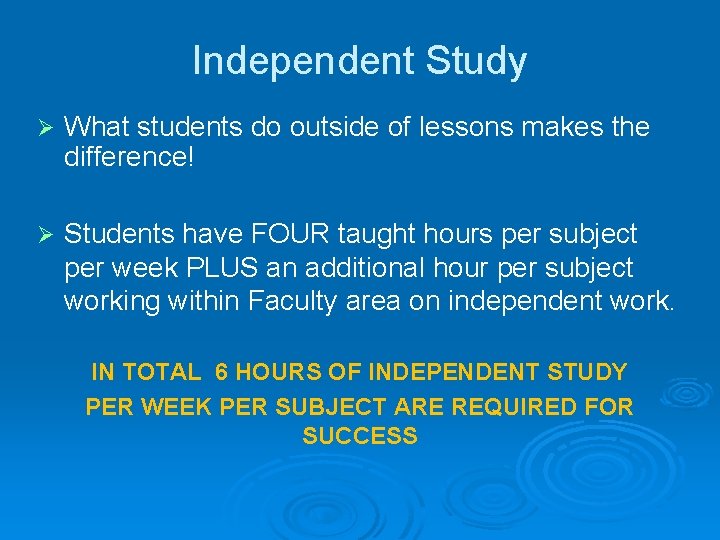 Independent Study

➢ What students do outside of lessons makes the difference!

➢ Students have FOUR taught hours per subject per week PLUS an additional hour per subject working within Faculty area on independent work.

IN TOTAL 6 HOURS OF INDEPENDENT STUDY PER WEEK PER SUBJECT ARE REQUIRED FOR SUCCESS